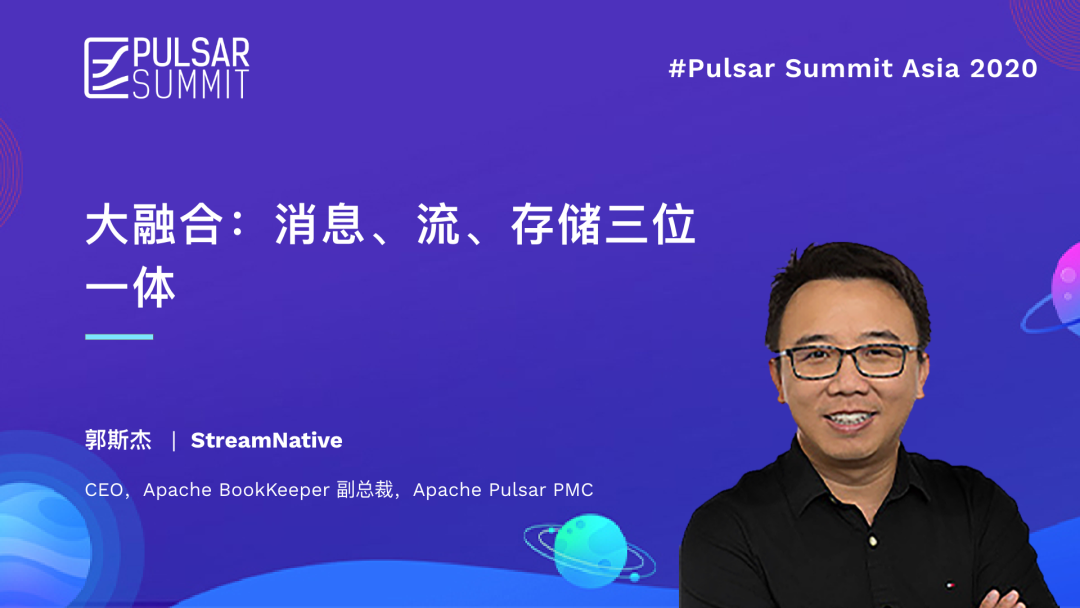 PULSAR SUMMIT

#Pulsar Summit Asia 2020

大融合：消息、流、存储三位一体

郭斯杰 | StreamNative

CEO，Apache BookKeeper 副总裁，Apache Pulsar PMC